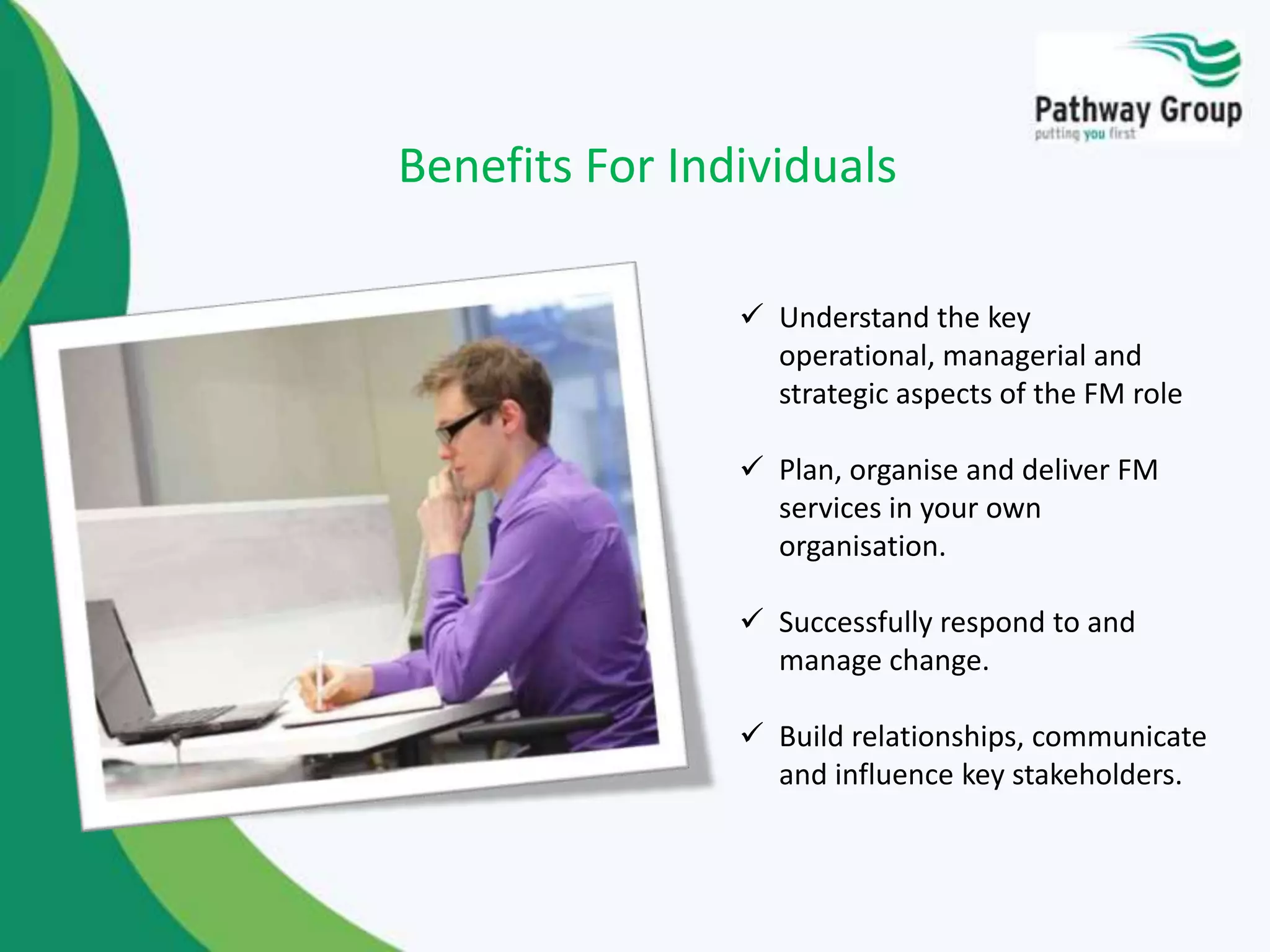 Pathway Group
putting you first

Benefits For Individuals

✓ Understand the key operational, managerial and strategic aspects of the FM role

✓ Plan, organise and deliver FM services in your own organisation.

✓ Successfully respond to and manage change.

✓ Build relationships, communicate and influence key stakeholders.